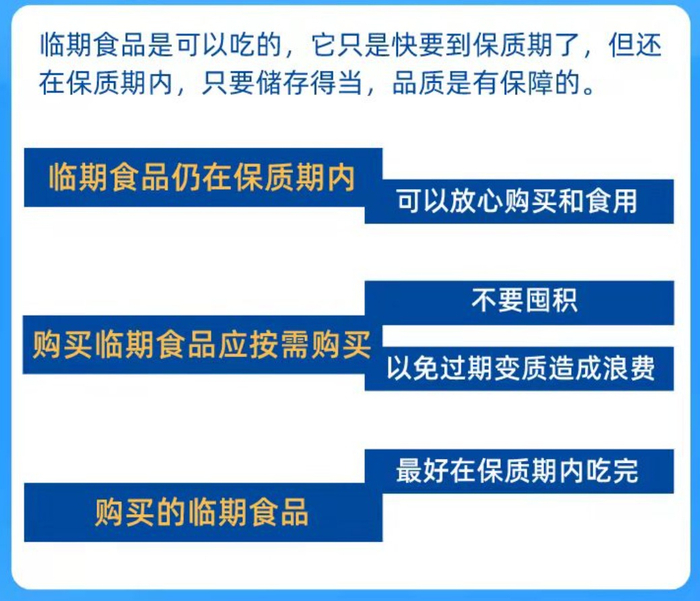 临期食品是可以吃的，它只是快要到保质期了，但还在保质期内，只要储存得当，品质是有保障的。

临期食品仍在保质期内

可以放心购买和食用

不要囤积

购买临期食品应按需购买

以免过期变质造成浪费

最好在保质期内吃完

购买的临期食品